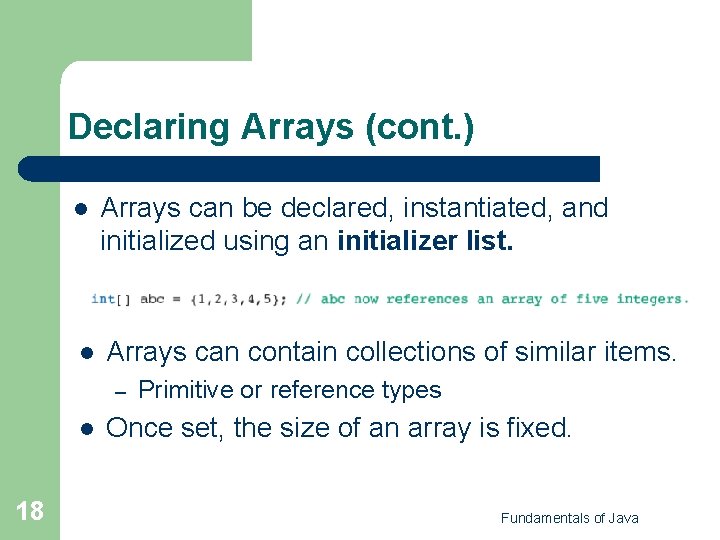 Declaring Arrays (cont.)

- Arrays can be declared, instantiated, and initialized using an **initializer list.**

int[] abc = {1,2,3,4,5}; // abc now references an array of five integers.

- Arrays can contain collections of similar items.
  – Primitive or reference types
- Once set, the size of an array is fixed.

18

Fundamentals of Java